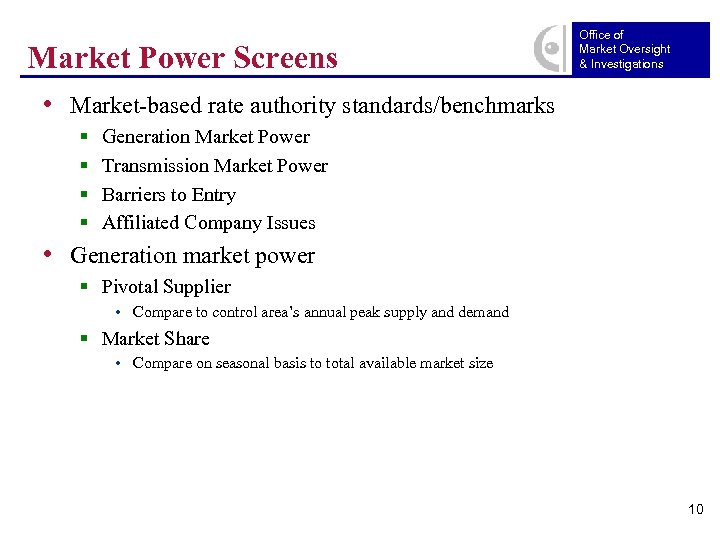 Market Power Screens

Office of
Market Oversight
& Investigations

• Market-based rate authority standards/benchmarks
  ▪ Generation Market Power
  ▪ Transmission Market Power
  ▪ Barriers to Entry
  ▪ Affiliated Company Issues

• Generation market power
  ▪ Pivotal Supplier
    • Compare to control area's annual peak supply and demand
  ▪ Market Share
    • Compare on seasonal basis to total available market size

10